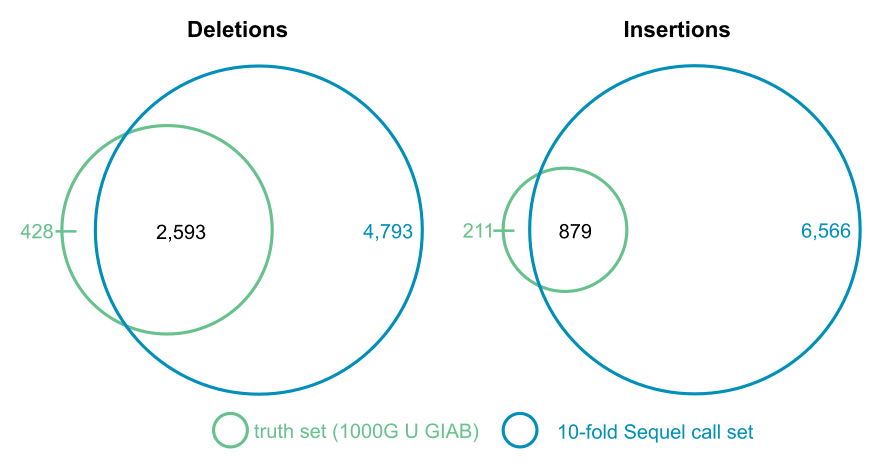 Deletions

428
2,593
4,793

Insertions

211
879
6,566

truth set (1000G U GIAB)
10-fold Sequel call set